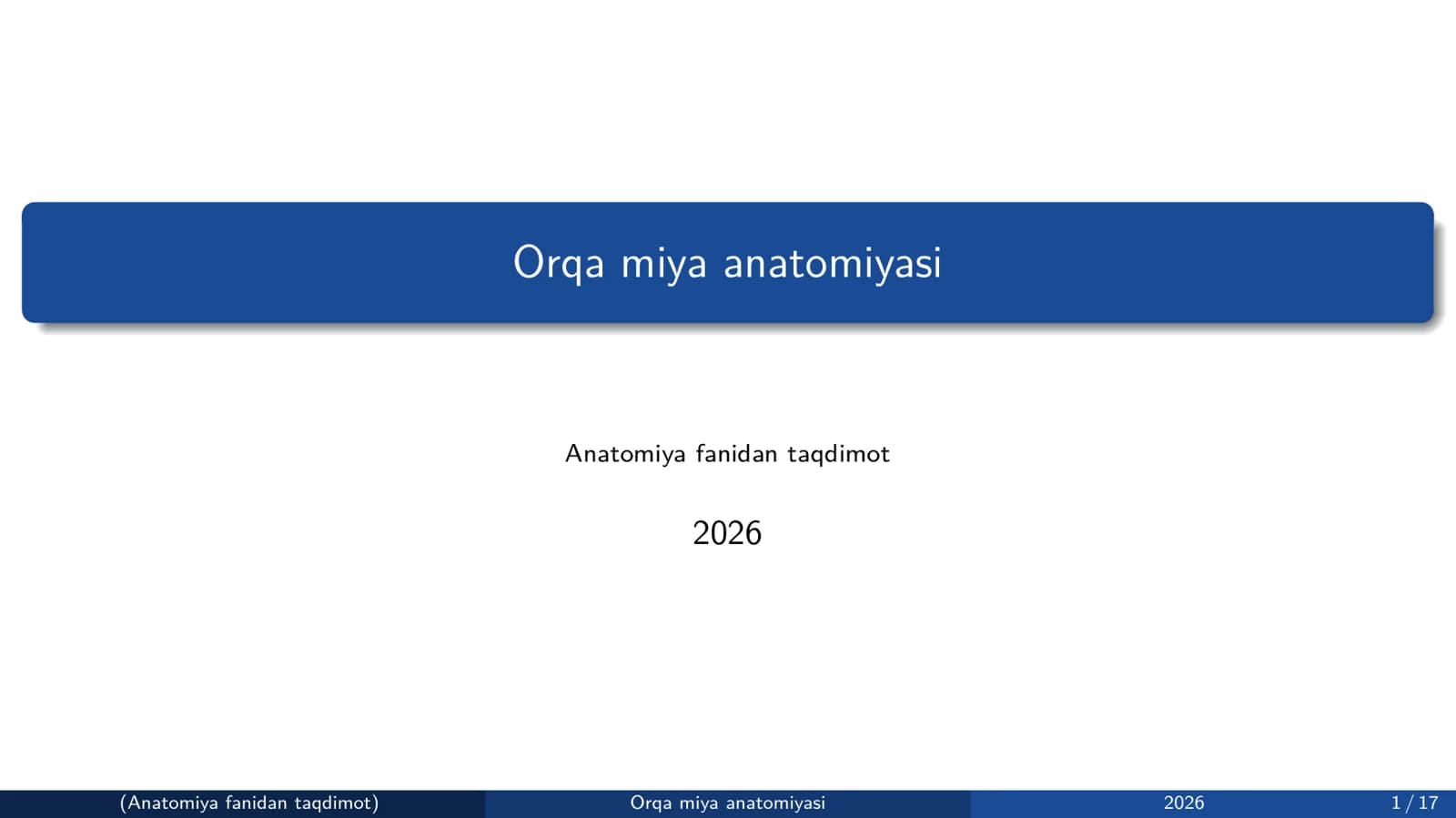 Orqa miya anatomiyasi

Anatomiya fanidan taqdimot

2026

(Anatomiya fanidan taqdimot) Orqa miya anatomiyasi 2026 1 / 17